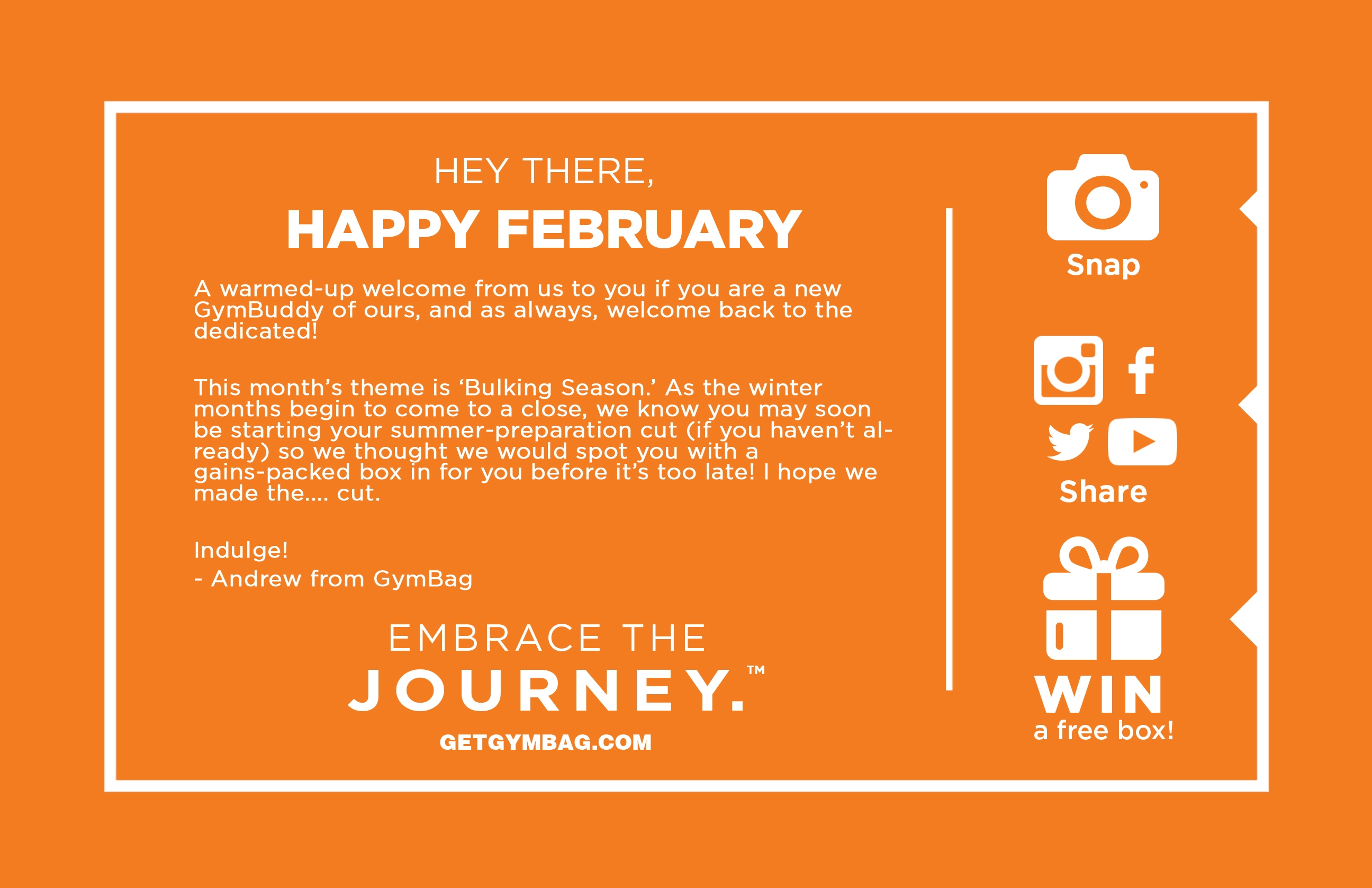 HEY THERE,

HAPPY FEBRUARY

A warmed-up welcome from us to you if you are a new GymBuddy of ours, and as always, welcome back to the dedicated!

This month's theme is 'Bulking Season.' As the winter months begin to come to a close, we know you may soon be starting your summer-preparation cut (if you haven't already) so we thought we would spot you with a gains-packed box in for you before it's too late! I hope we made the.... cut.

Indulge!
- Andrew from GymBag

EMBRACE THE
JOURNEY.™
GETGYMBAG.COM

Snap

Share

WIN
a free box!